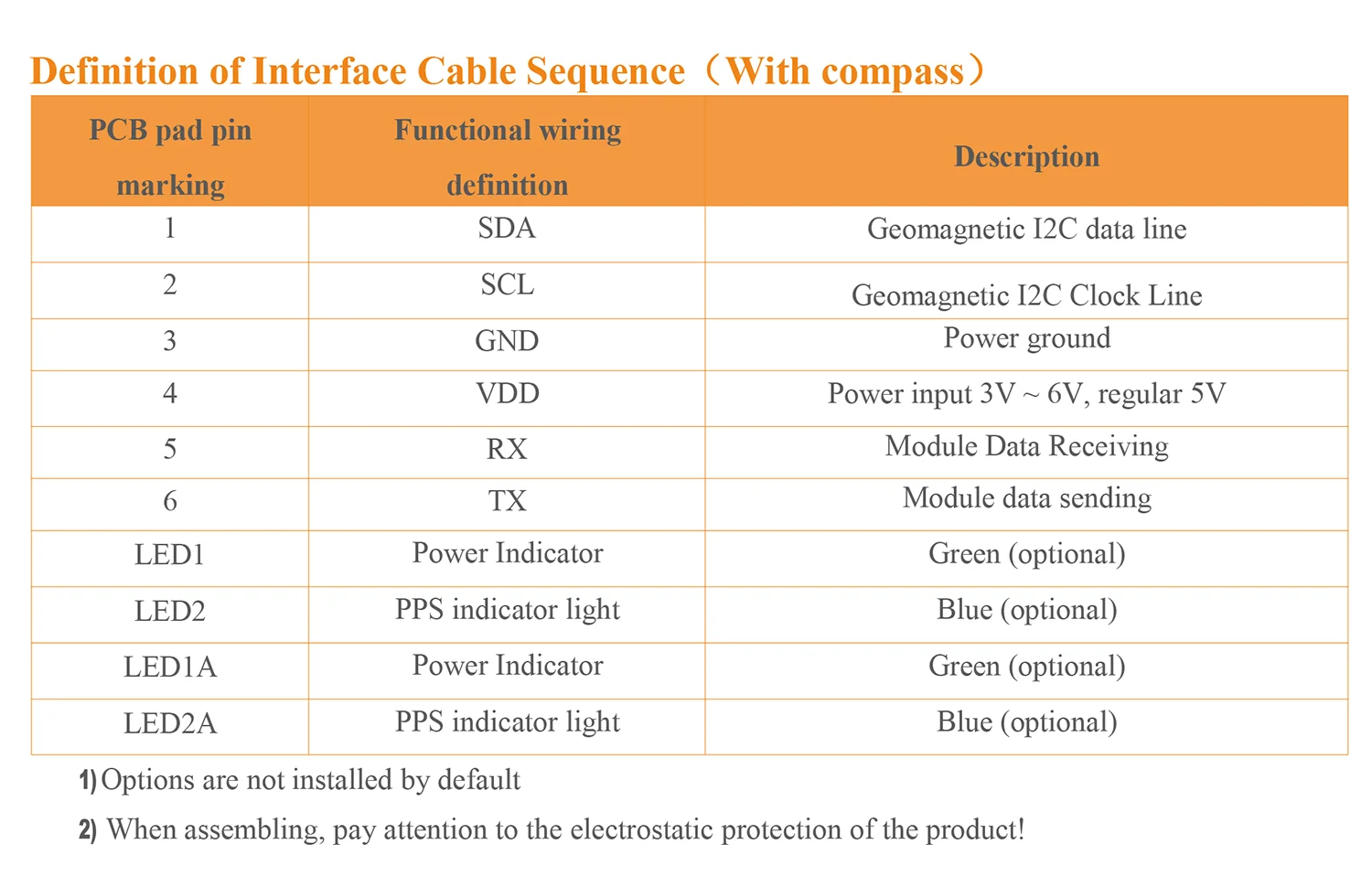 Definition of Interface Cable Sequence（With compass）

| PCB pad pin marking | Functional wiring definition | Description |
|---|---|---|
| 1 | SDA | Geomagnetic I2C data line |
| 2 | SCL | Geomagnetic I2C Clock Line |
| 3 | GND | Power ground |
| 4 | VDD | Power input 3V ~ 6V, regular 5V |
| 5 | RX | Module Data Receiving |
| 6 | TX | Module data sending |
| LED1 | Power Indicator | Green (optional) |
| LED2 | PPS indicator light | Blue (optional) |
| LED1A | Power Indicator | Green (optional) |
| LED2A | PPS indicator light | Blue (optional) |

1) Options are not installed by default

2) When assembling, pay attention to the electrostatic protection of the product!